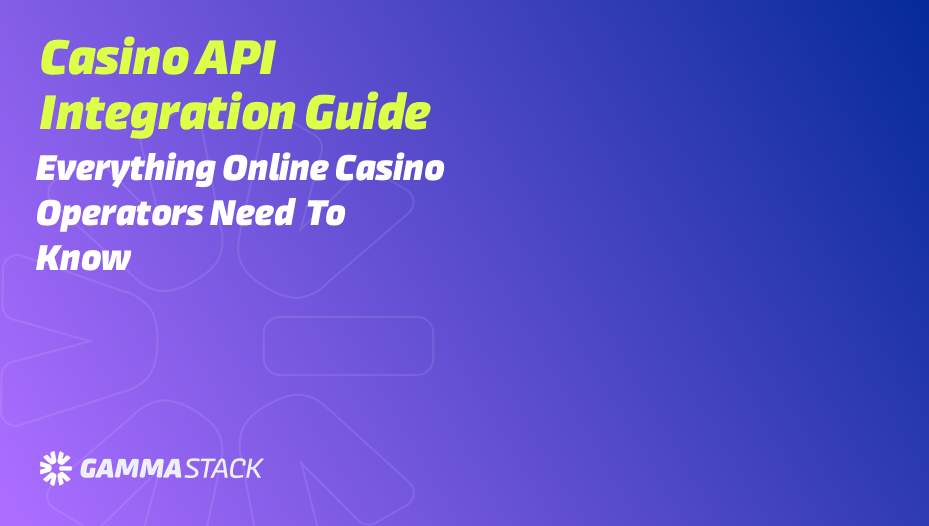 Casino API Integration Guide

Everything Online Casino Operators Need To Know

GAMMASTACK